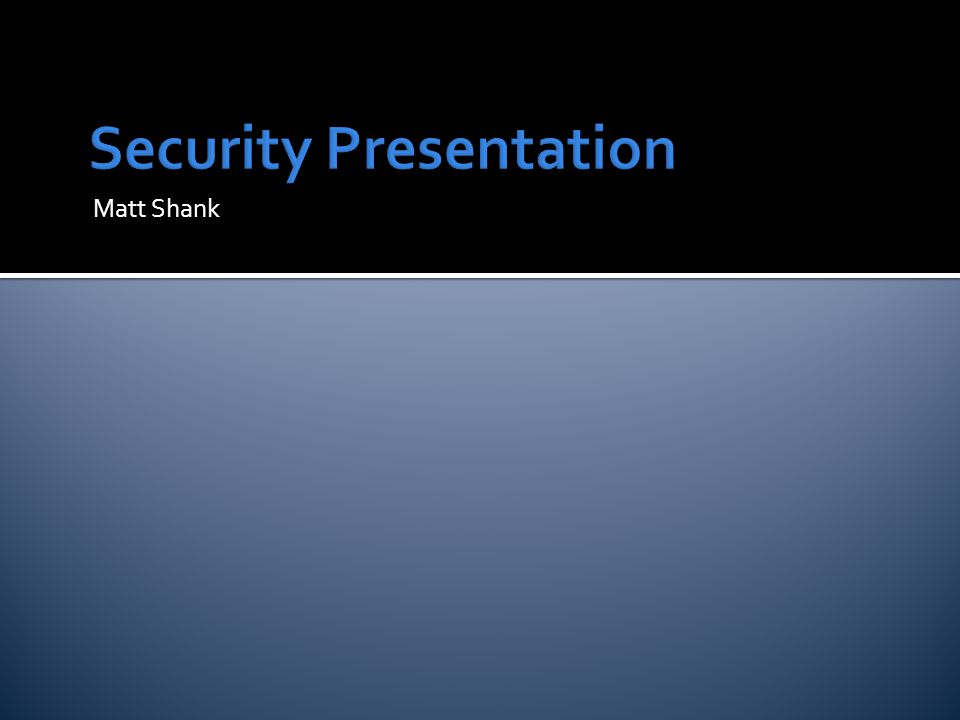 Security Presentation

Matt Shank